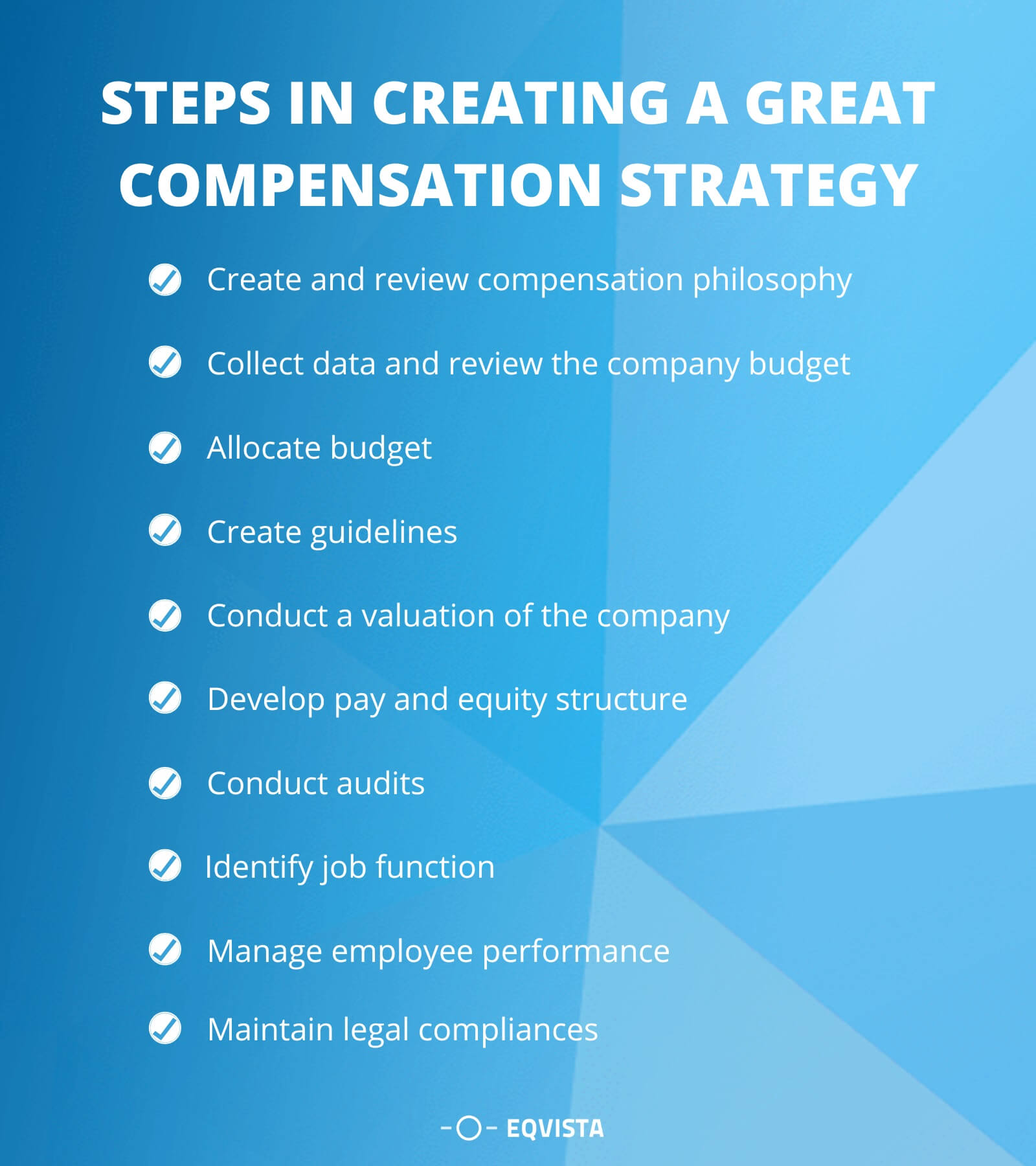 STEPS IN CREATING A GREAT COMPENSATION STRATEGY

Create and review compensation philosophy

Collect data and review the company budget

Allocate budget

Create guidelines

Conduct a valuation of the company

Develop pay and equity structure

Conduct audits

Identify job function

Manage employee performance

Maintain legal compliances

EQVISTA